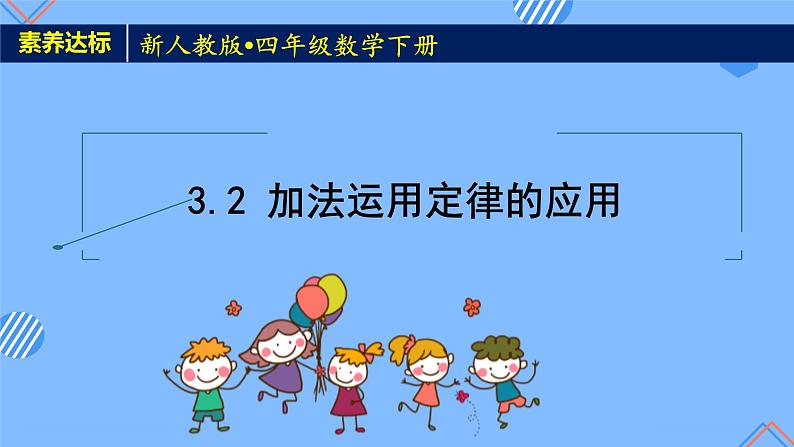 素养达标

新人教版•四年级数学下册

3.2 加法运用定律的应用